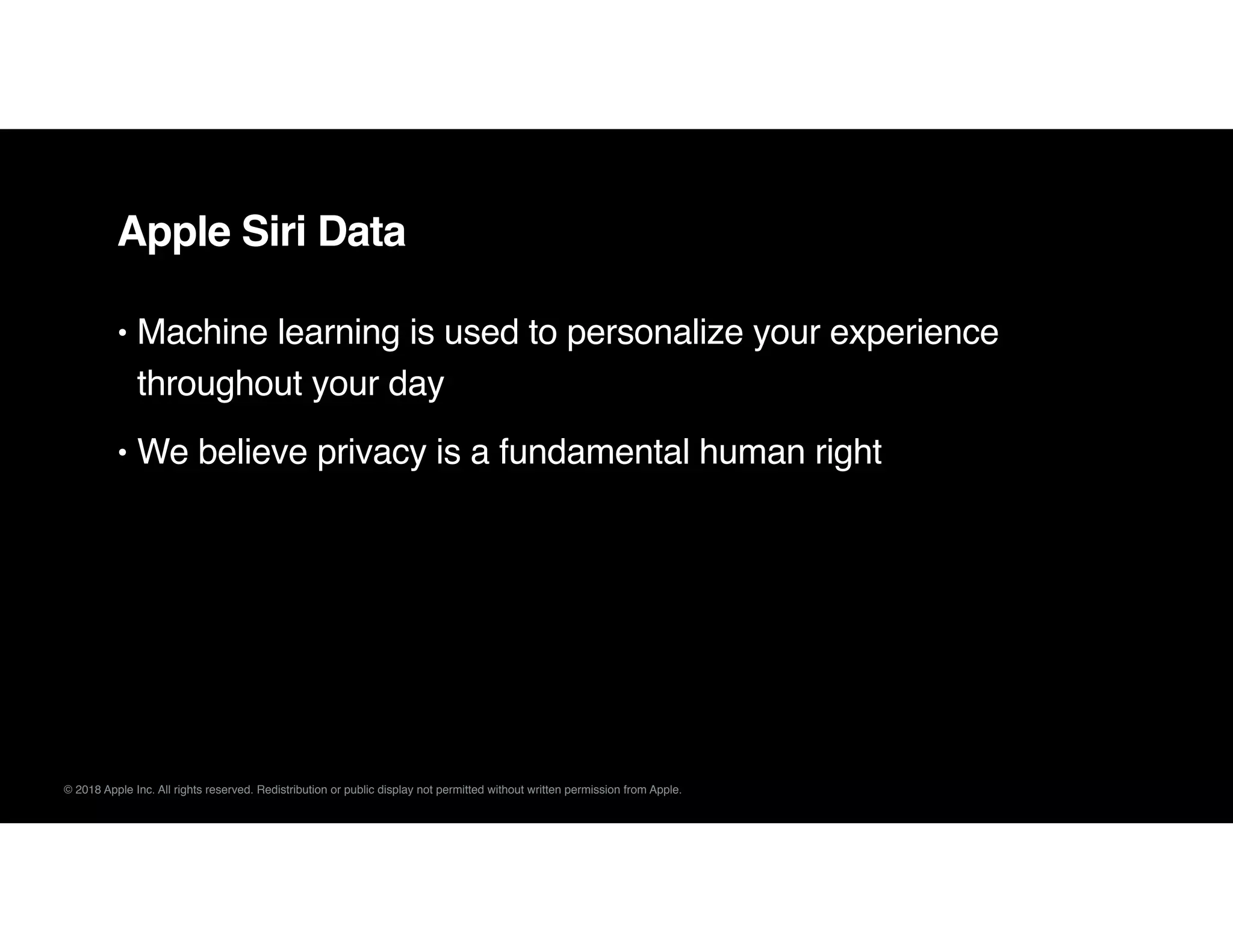 Apple Siri Data

• Machine learning is used to personalize your experience throughout your day

• We believe privacy is a fundamental human right

© 2018 Apple Inc. All rights reserved. Redistribution or public display not permitted without written permission from Apple.